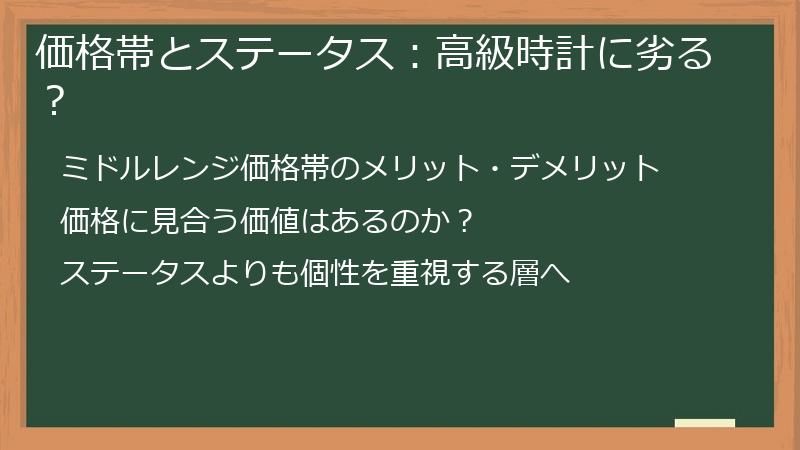 価格帯とステータス：高級時計に劣る？

ミドルレンジ価格帯のメリット・デメリット

価格に見合う価値はあるのか？

ステータスよりも個性を重視する層へ